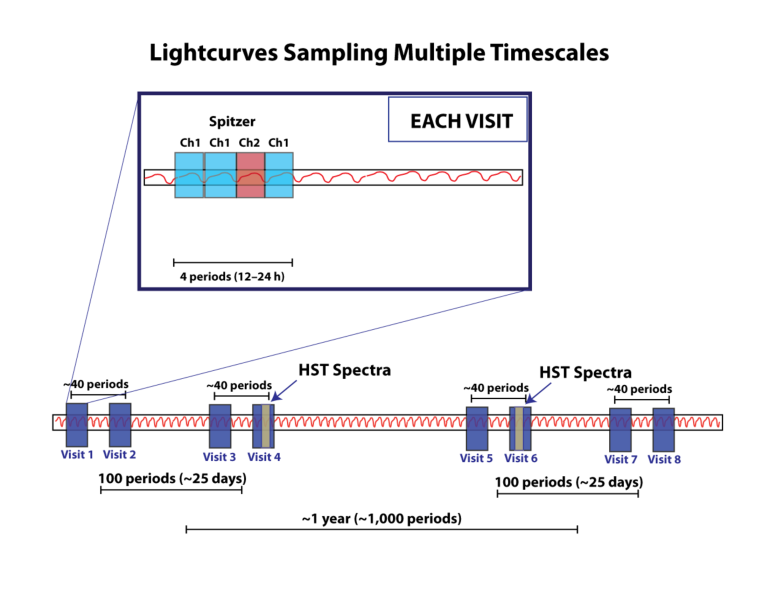 Lightcurves Sampling Multiple Timescales

Spitzer

EACH VISIT

Ch1 Ch1 Ch2 Ch1

4 periods (12–24 h)

~40 periods

~40 periods

HST Spectra

~40 periods

HST Spectra

~40 periods

Visit 1 Visit 2 Visit 3 Visit 4 Visit 5 Visit 6 Visit 7 Visit 8

100 periods (~25 days)

100 periods (~25 days)

~1 year (~1,000 periods)